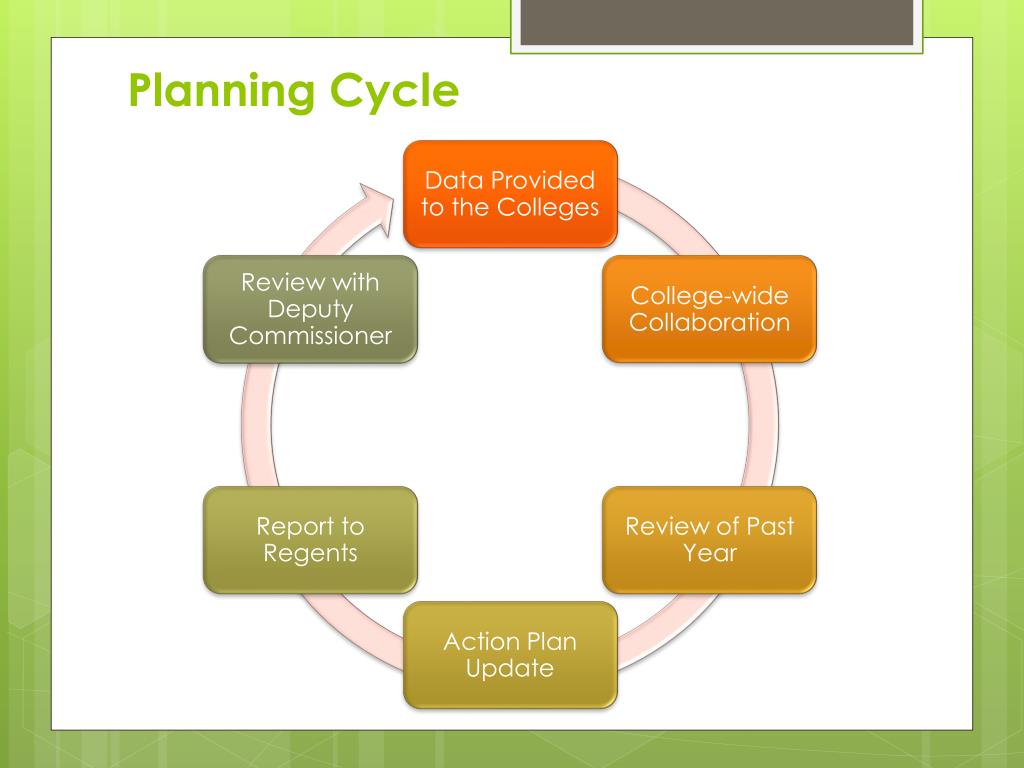 Planning Cycle

Data Provided to the Colleges

College-wide Collaboration

Review of Past Year

Action Plan Update

Report to Regents

Review with Deputy Commissioner